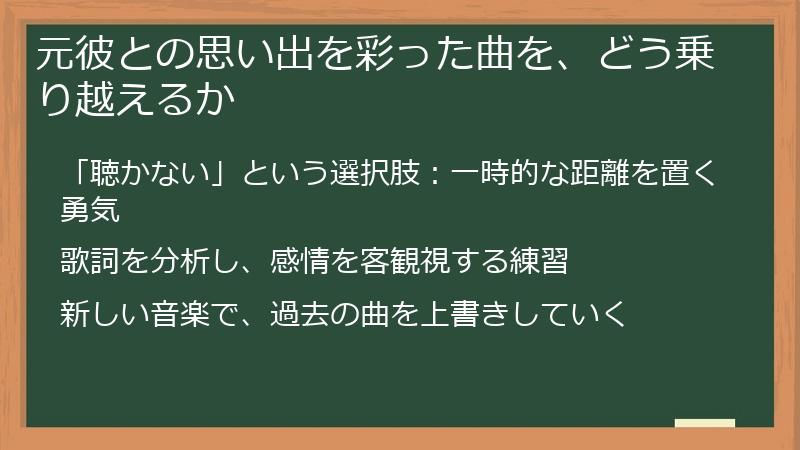 元彼との思い出を彩った曲を、どう乗り越えるか

「聴かない」という選択肢：一時的な距離を置く勇気

歌詞を分析し、感情を客観視する練習

新しい音楽で、過去の曲を上書きしていく